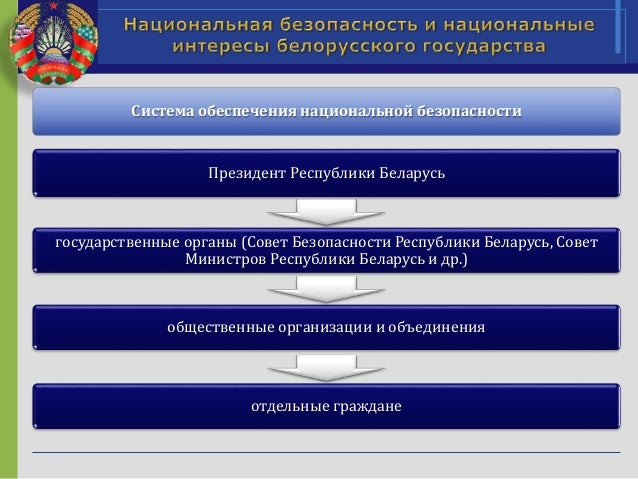 Национальная безопасность и национальные интересы белорусского государства

Система обеспечения национальной безопасности

Президент Республики Беларусь

государственные органы (Совет Безопасности Республики Беларусь, Совет Министров Республики Беларусь и др.)

общественные организации и объединения

отдельные граждане